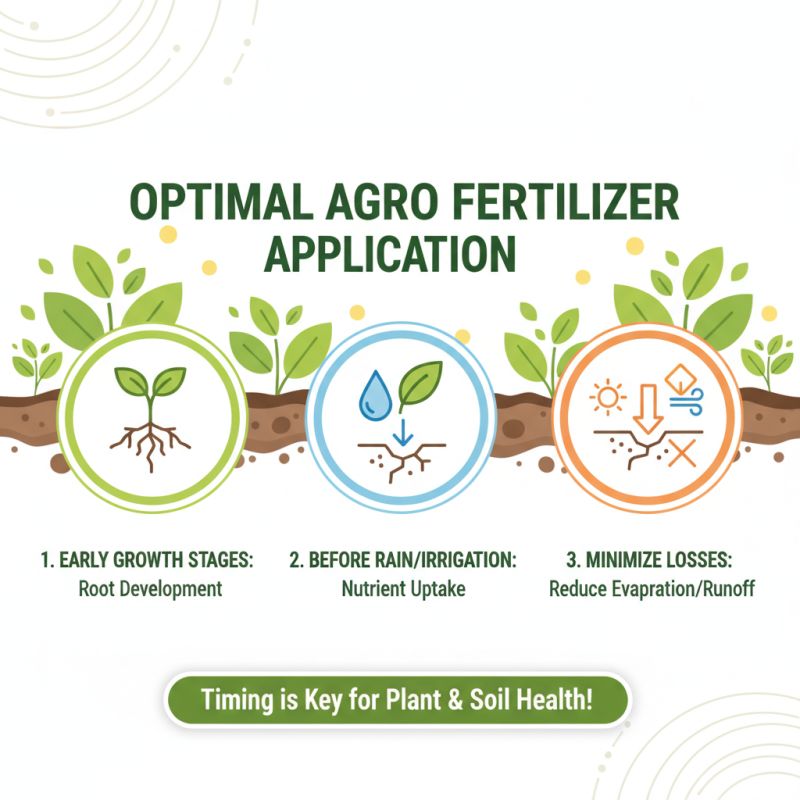 OPTIMAL AGRO FERTILIZER APPLICATION

1. EARLY GROWTH STAGES:
Root Development

2. BEFORE RAIN/IRRIGATION:
Nutrient Uptake

3. MINIMIZE LOSSES:
Reduce Evapration/Runoff

Timing is Key for Plant & Soil Health!